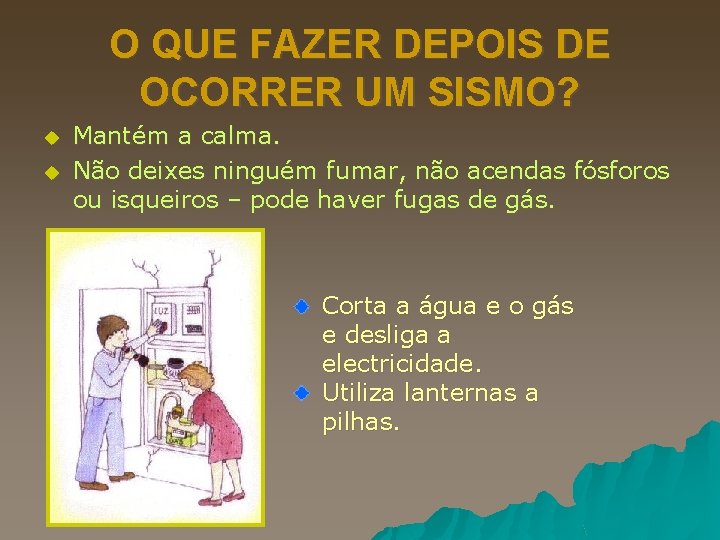 O QUE FAZER DEPOIS DE OCORRER UM SISMO?

Mantém a calma.

Não deixes ninguém fumar, não acendas fósforos ou isqueiros – pode haver fugas de gás.

LUZ

Corta a água e o gás e desliga a electricidade.

Utiliza lanternas a pilhas.